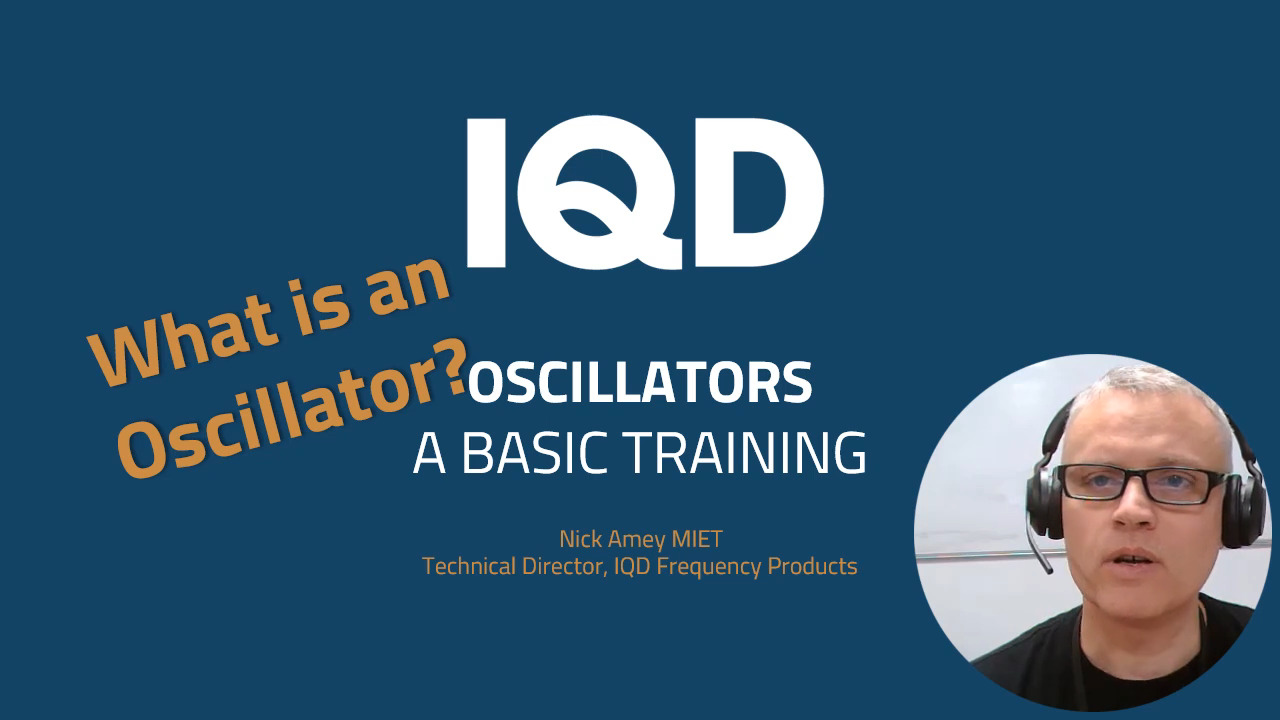 IQD

What is an Oscillator?

OSCILLATORS
A BASIC TRAINING

Nick Amey MIET
Technical Director, IQD Frequency Products